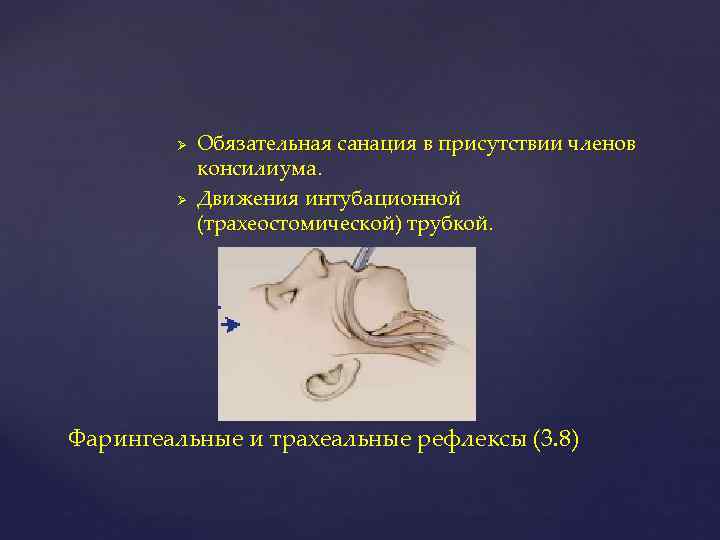 ➢ Обязательная санация в присутствии членов консилиума.
➢ Движения интубационной (трахеостомической) трубкой.

Фарингеальные и трахеальные рефлексы (3.8)